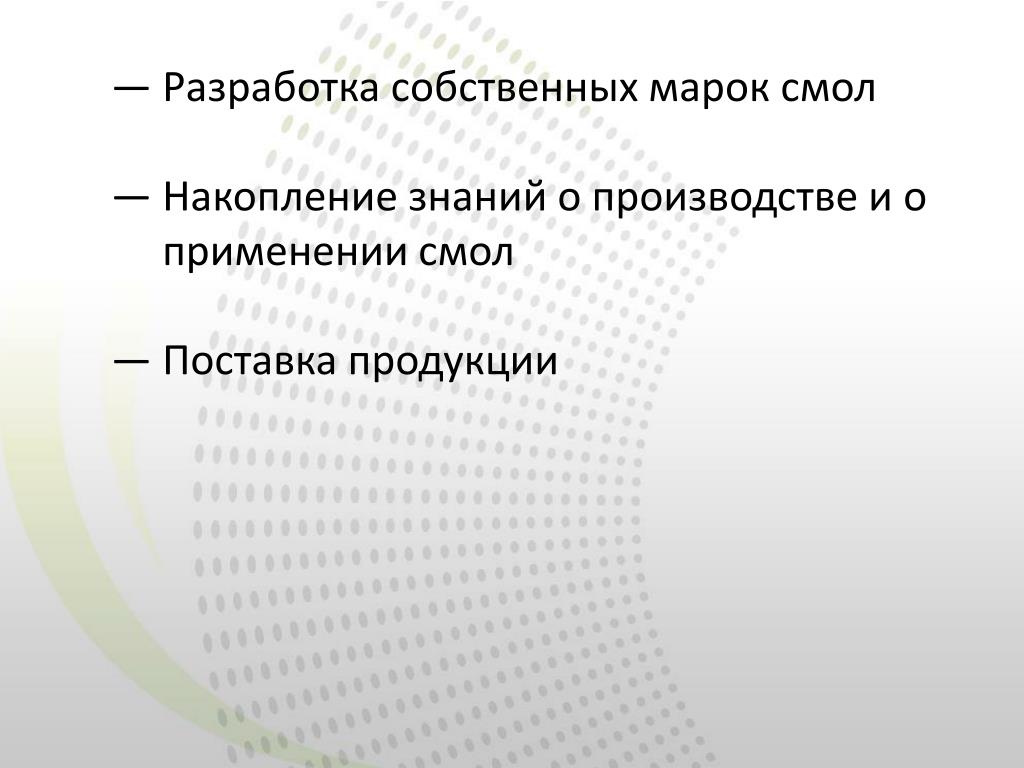 — Разработка собственных марок смол

— Накопление знаний о производстве и о применении смол

— Поставка продукции